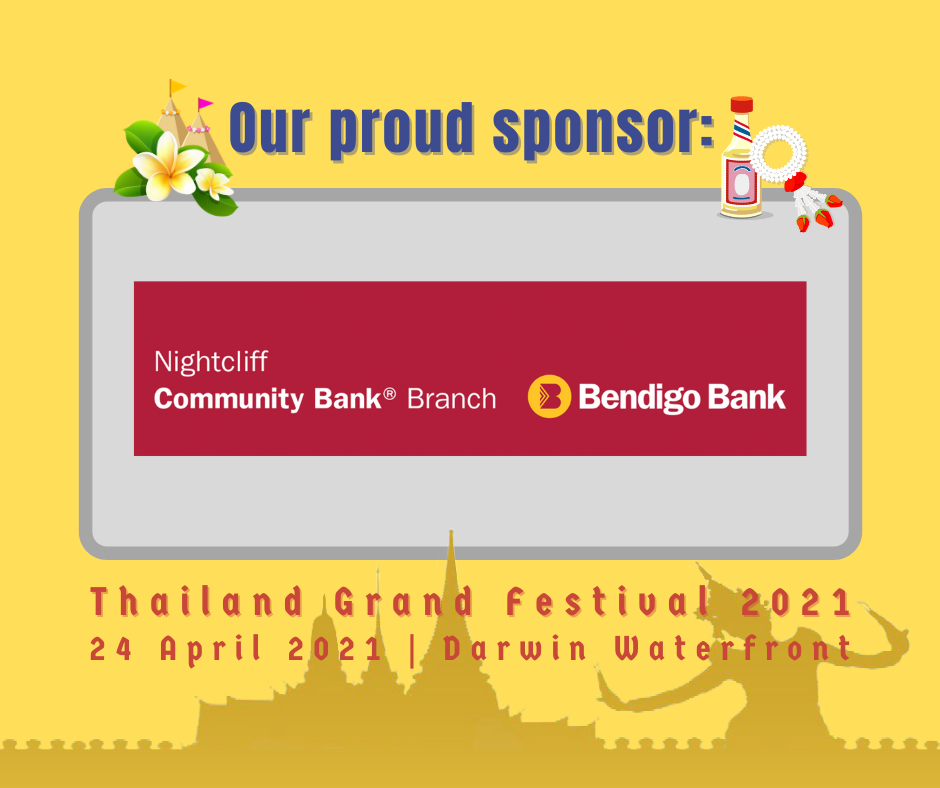 Our proud sponsor:

Nightcliff
Community Bank® Branch

Bendigo Bank

Thailand Grand Festival 2021
24 April 2021 | Darwin Waterfront